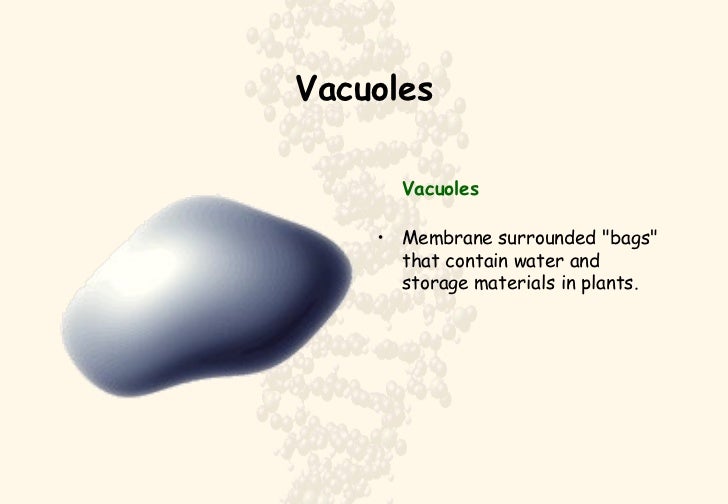 Vacuoles

Vacuoles

• Membrane surrounded "bags" that contain water and storage materials in plants.